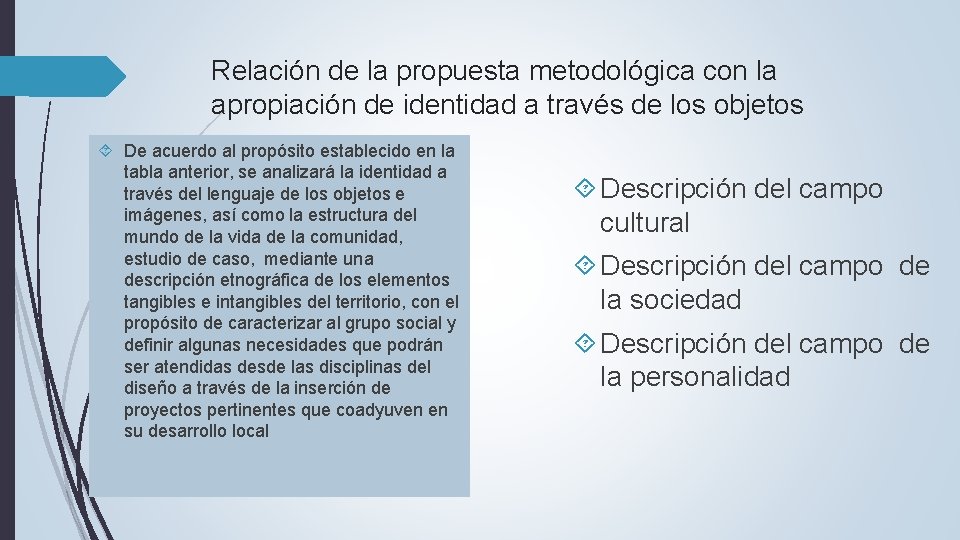 Relación de la propuesta metodológica con la apropiación de identidad a través de los objetos

De acuerdo al propósito establecido en la tabla anterior, se analizará la identidad a través del lenguaje de los objetos e imágenes, así como la estructura del mundo de la vida de la comunidad, estudio de caso, mediante una descripción etnográfica de los elementos tangibles e intangibles del territorio, con el propósito de caracterizar al grupo social y definir algunas necesidades que podrán ser atendidas desde las disciplinas del diseño a través de la inserción de proyectos pertinentes que coadyuven en su desarrollo local

Descripción del campo cultural

Descripción del campo de la sociedad

Descripción del campo de la personalidad